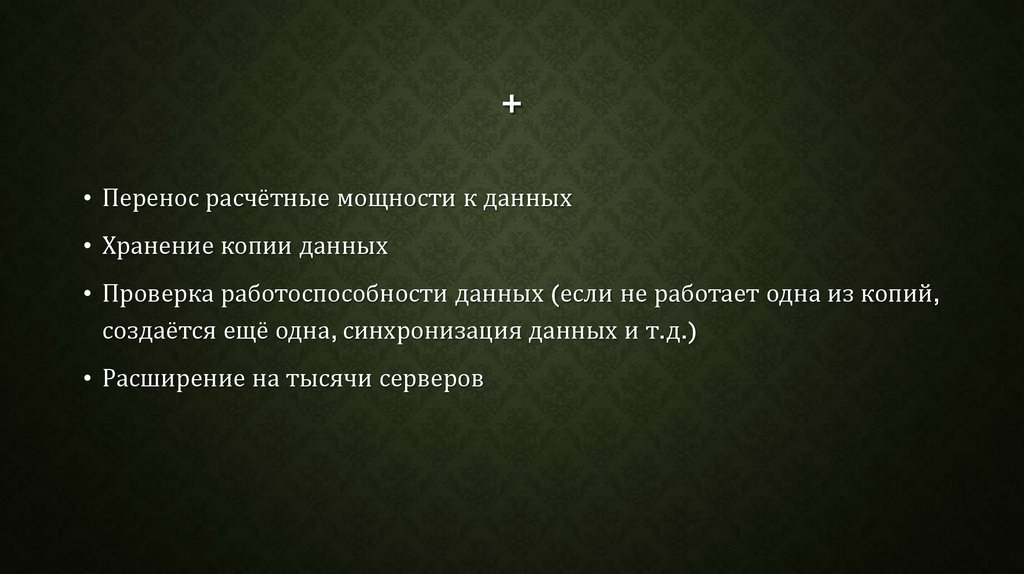 +

• Перенос расчётные мощности к данных

• Хранение копии данных

• Проверка работоспособности данных (если не работает одна из копий, создаётся ещё одна, синхронизация данных и т.д.)

• Расширение на тысячи серверов